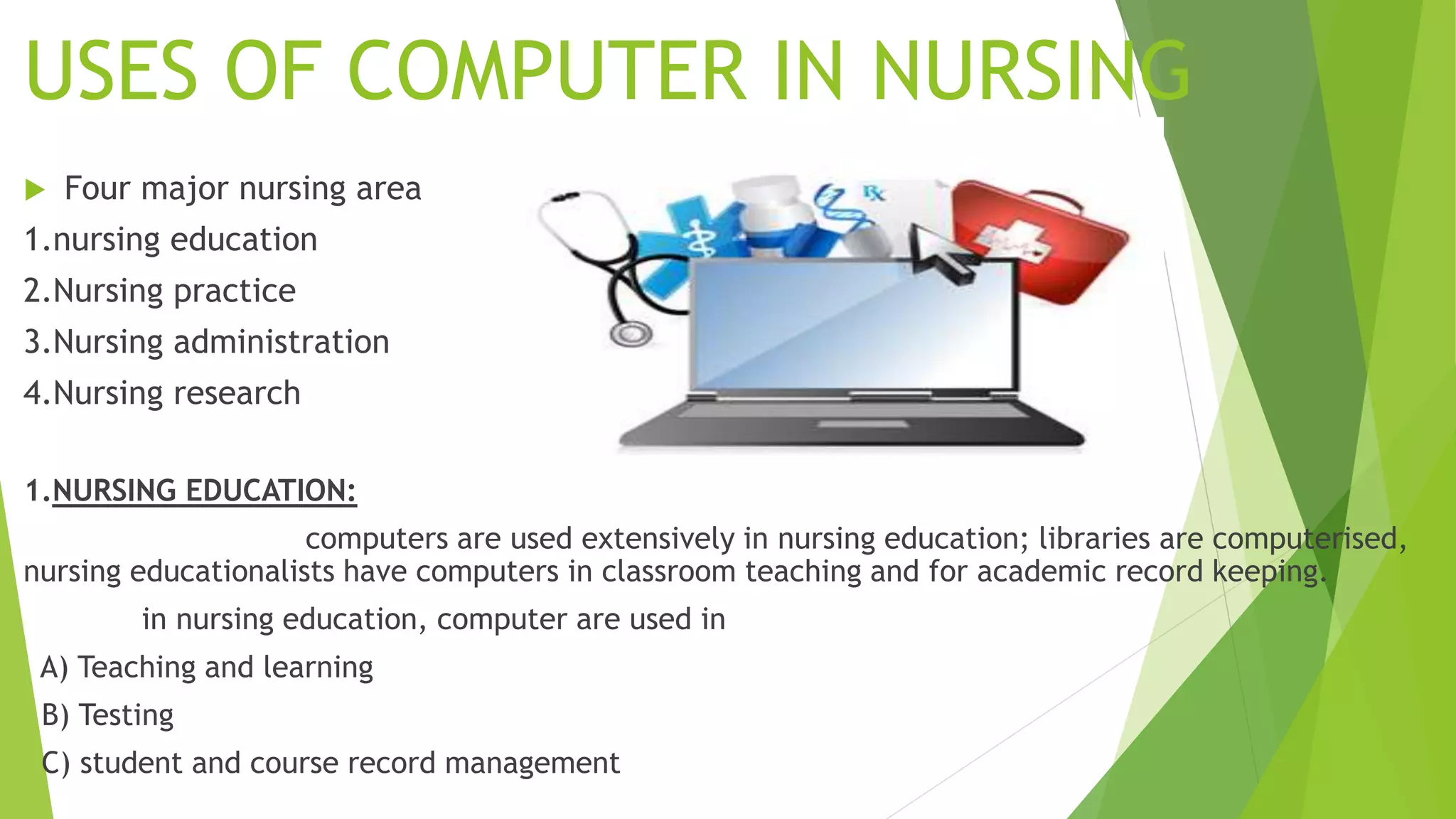 USES OF COMPUTER IN NURSING

Four major nursing area
1.nursing education
2.Nursing practice
3.Nursing administration
4.Nursing research

Rx

1.NURSING EDUCATION:

computers are used extensively in nursing education; libraries are computerised, nursing educationalists have computers in classroom teaching and for academic record keeping.

in nursing education, computer are used in
A) Teaching and learning
B) Testing
C) student and course record management